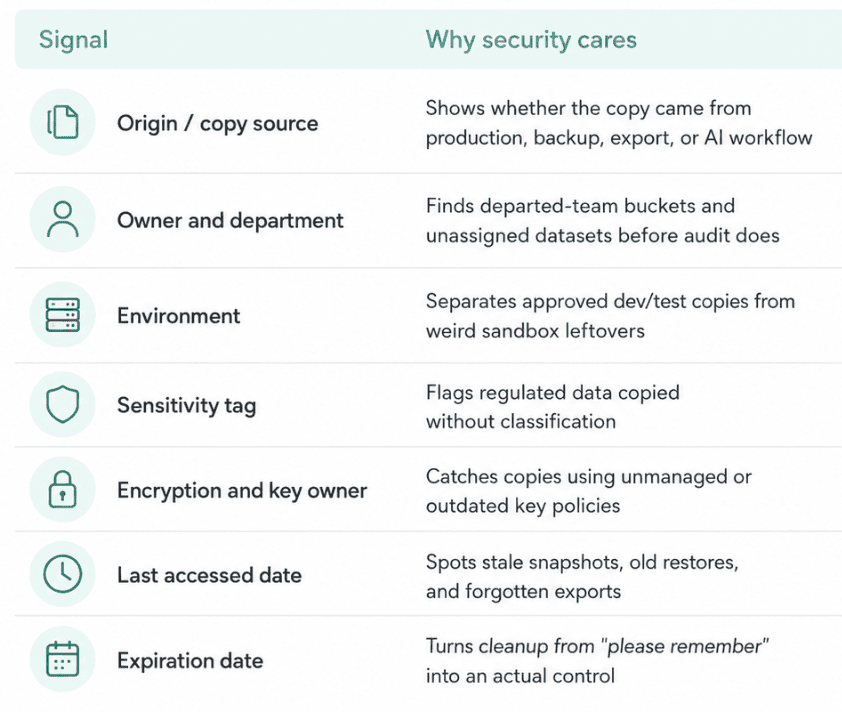 | Signal | Why security cares |
|---|---|
| Origin / copy source | Shows whether the copy came from production, backup, export, or AI workflow |
| Owner and department | Finds departed-team buckets and unassigned datasets before audit does |
| Environment | Separates approved dev/test copies from weird sandbox leftovers |
| Sensitivity tag | Flags regulated data copied without classification |
| Encryption and key owner | Catches copies using unmanaged or outdated key policies |
| Last accessed date | Spots stale snapshots, old restores, and forgotten exports |
| Expiration date | Turns cleanup from "please remember" into an actual control |